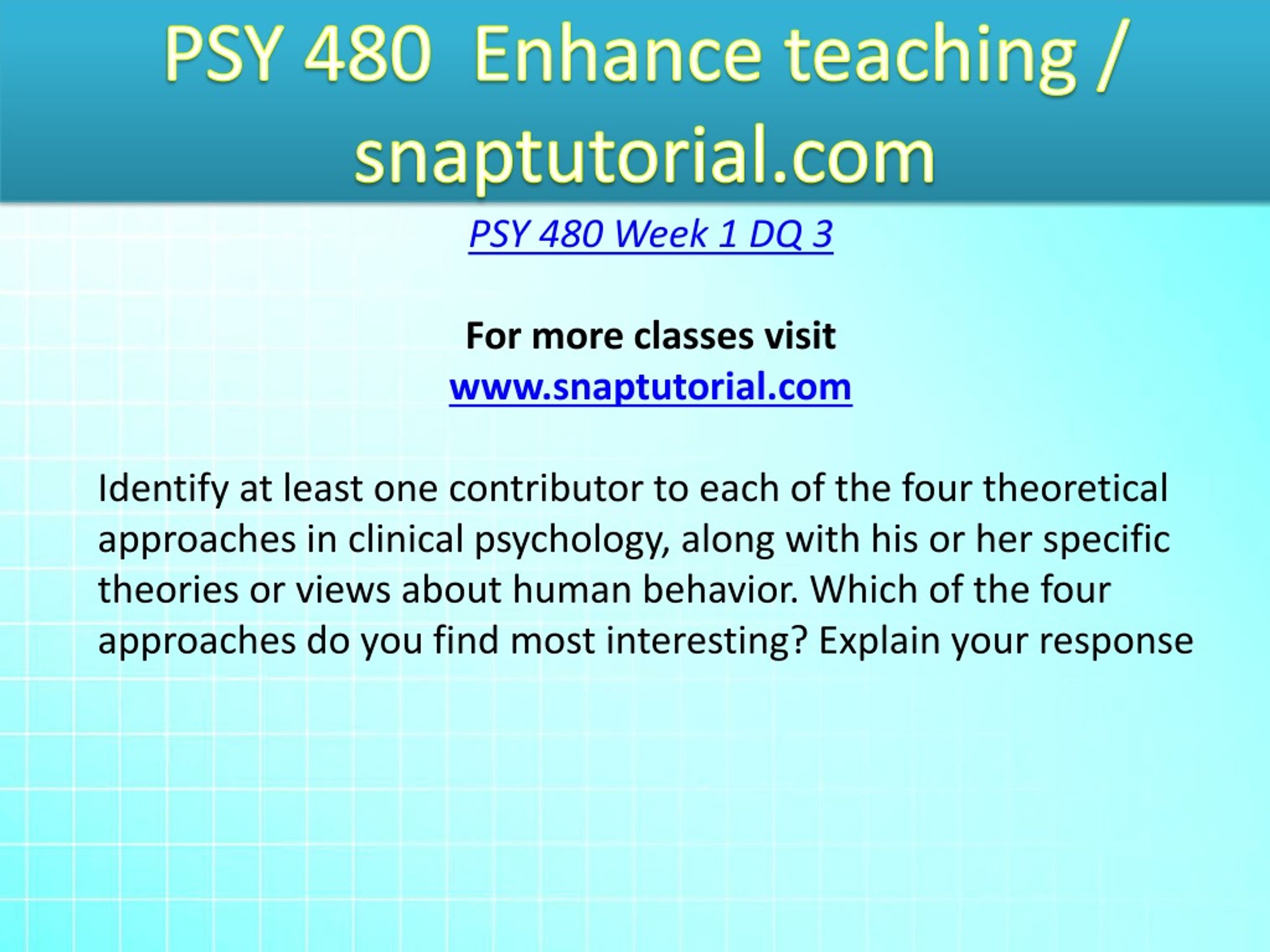 PSY 480 Enhance teaching / snaptutorial.com

PSY 480 Week 1 DQ 3

For more classes visit
www.snaptutorial.com

Identify at least one contributor to each of the four theoretical approaches in clinical psychology, along with his or her specific theories or views about human behavior. Which of the four approaches do you find most interesting? Explain your response